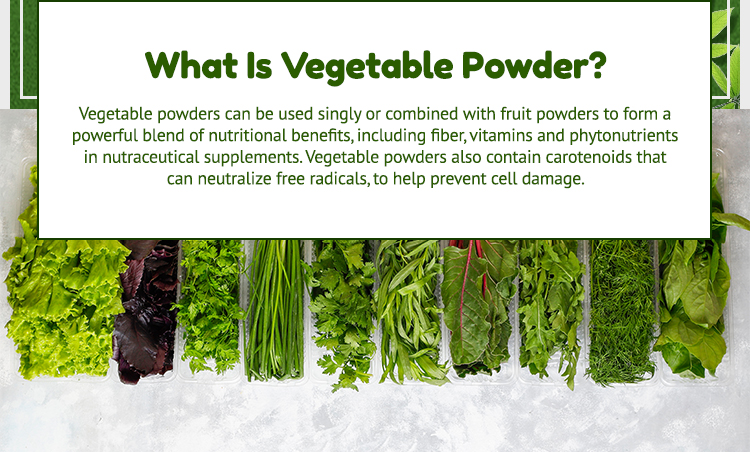 What Is Vegetable Powder?

Vegetable powders can be used singly or combined with fruit powders to form a powerful blend of nutritional benefits, including fiber, vitamins and phytonutrients in nutraceutical supplements. Vegetable powders also contain carotenoids that can neutralize free radicals, to help prevent cell damage.